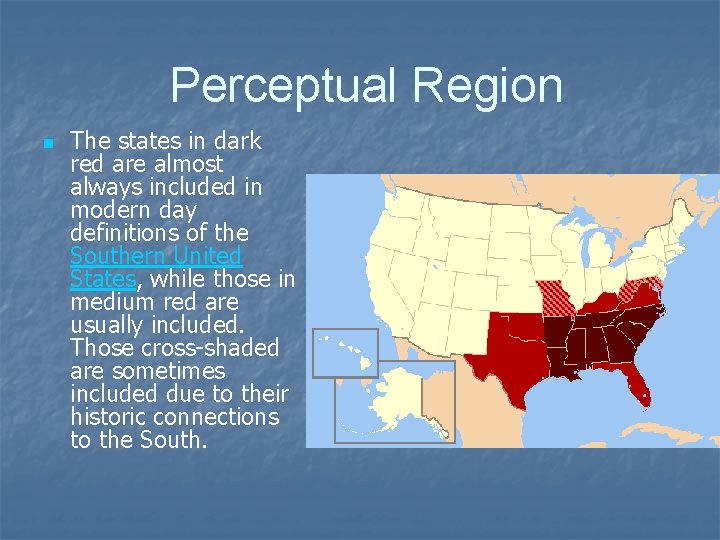 Perceptual Region

The states in dark red are almost always included in modern day definitions of the Southern United States, while those in medium red are usually included. Those cross-shaded are sometimes included due to their historic connections to the South.